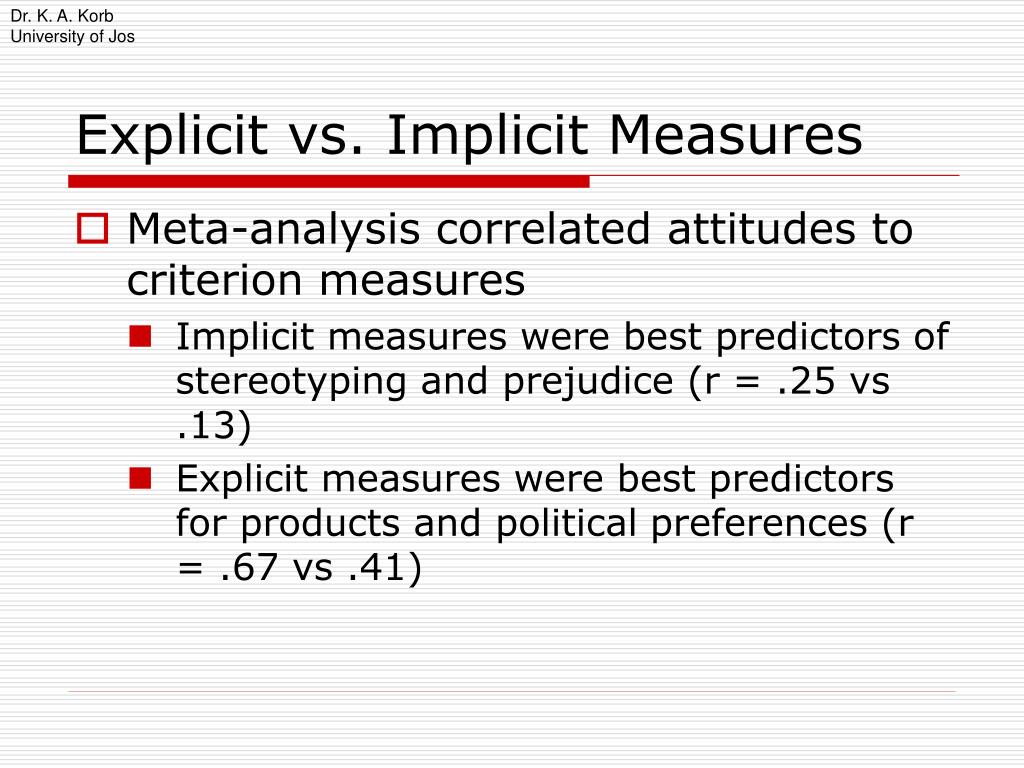 Dr. K. A. Korb
University of Jos

Explicit vs. Implicit Measures

Meta-analysis correlated attitudes to criterion measures

Implicit measures were best predictors of stereotyping and prejudice (r = .25 vs .13)

Explicit measures were best predictors for products and political preferences (r = .67 vs .41)